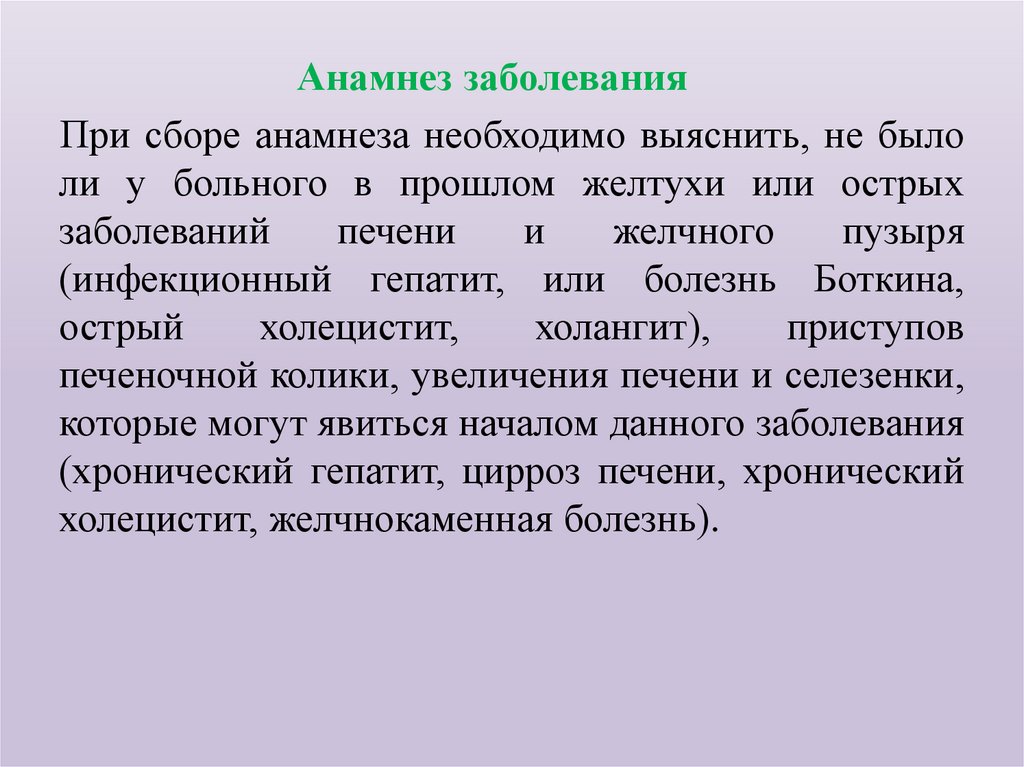 Анамнез заболевания

При сборе анамнеза необходимо выяснить, не было ли у больного в прошлом желтухи или острых заболеваний печени и желчного пузыря (инфекционный гепатит, или болезнь Боткина, острый холецистит, холангит), приступов печеночной колики, увеличения печени и селезенки, которые могут явиться началом данного заболевания (хронический гепатит, цирроз печени, хронический холецистит, желчнокаменная болезнь).